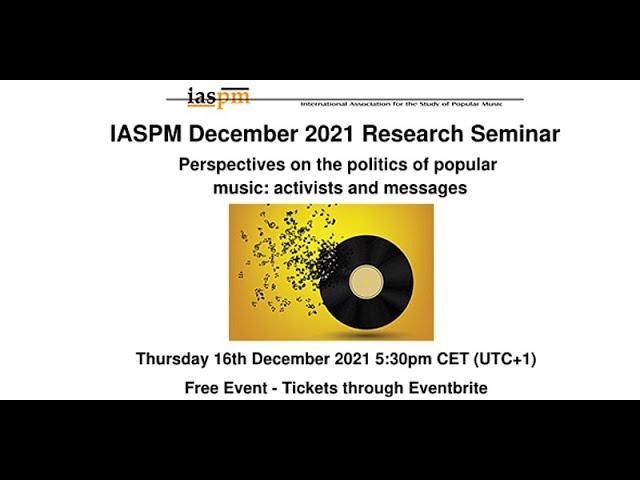 iaspm
International Association for the Study of Popular Music

IASPM December 2021 Research Seminar

Perspectives on the politics of popular music: activists and messages

Thursday 16th December 2021 5:30pm CET (UTC+1)

Free Event - Tickets through Eventbrite